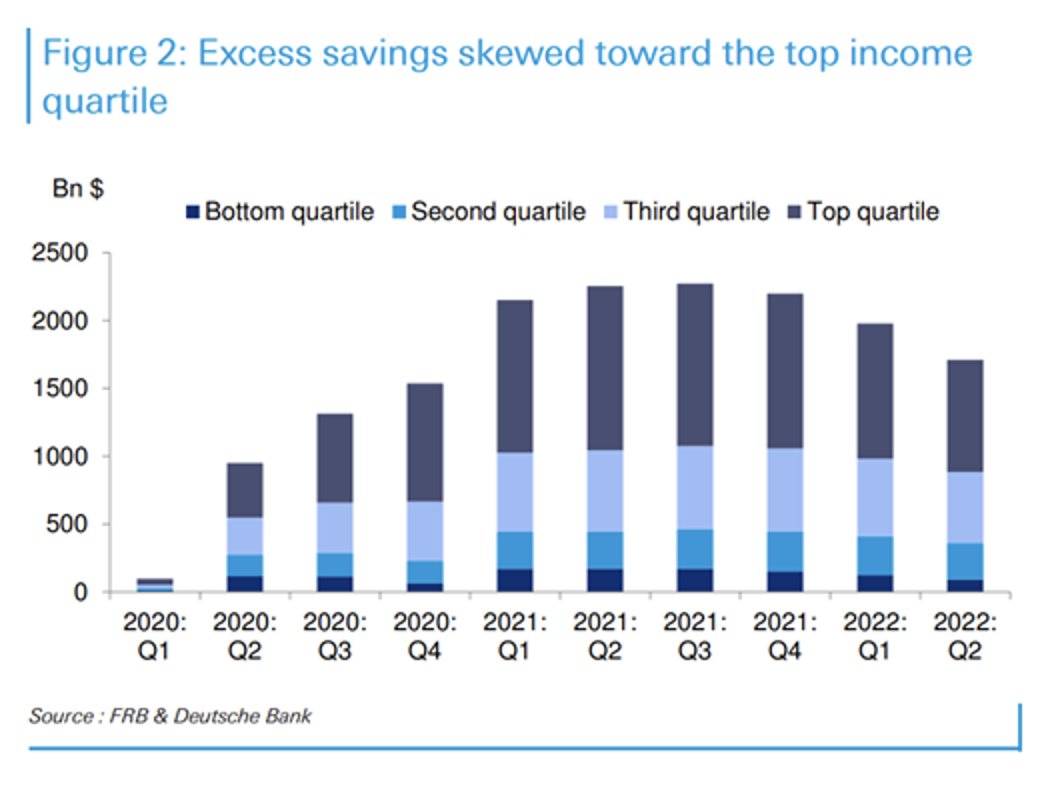 Figure 2: Excess savings skewed toward the top income quartile

Bn $

Bottom quartile Second quartile Third quartile Top quartile

2500
2000
1500
1000
500
0

2020: Q1
2020: Q2
2020: Q3
2020: Q4
2021: Q1
2021: Q2
2021: Q3
2021: Q4
2022: Q1
2022: Q2

Source : FRB & Deutsche Bank